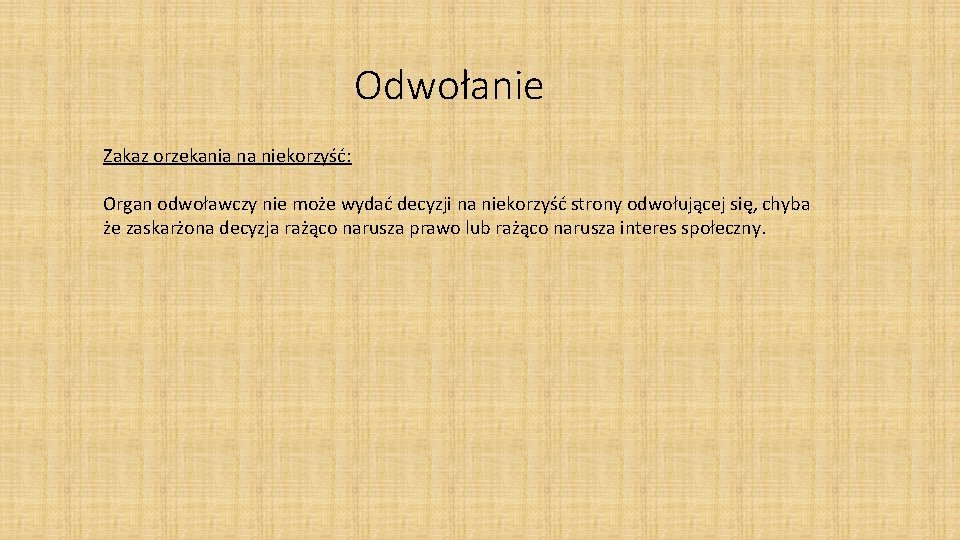 Odwołanie

Zakaz orzekania na niekorzyść:

Organ odwoławczy nie może wydać decyzji na niekorzyść strony odwołującej się, chyba że zaskarżona decyzja rażąco narusza prawo lub rażąco narusza interes społeczny.